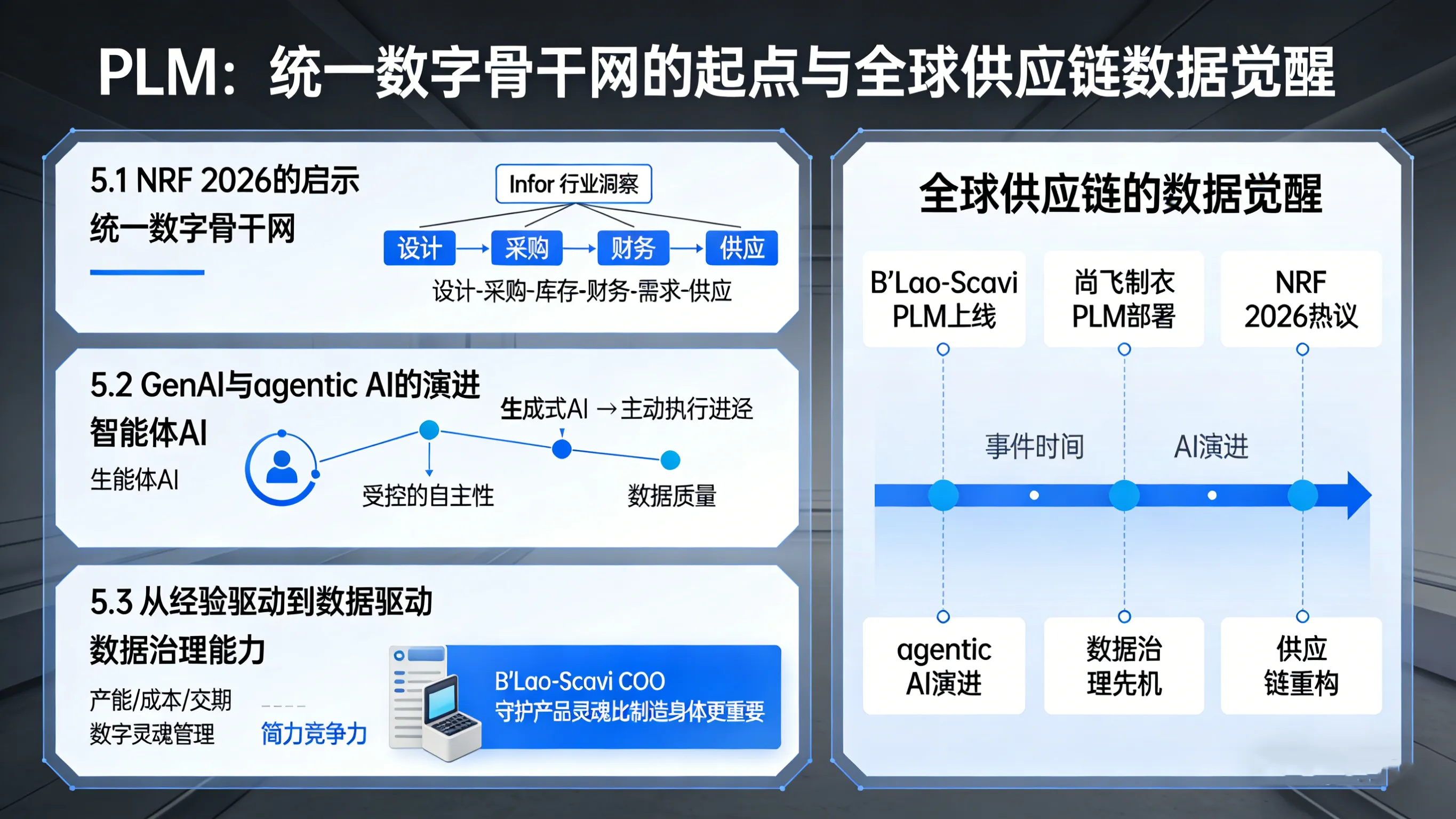 PLM：统一数字骨干网的起点与全球供应链数据觉醒

5.1 NRF 2026的启示
统一数字骨干网

Infor 行业洞察

设计 → 采购 → 财务 → 供应

设计-采购-库存-财务-需求-供应

5.2 GenAI与agentic AI的演进
智能体AI
生能体AI

生成式AI →主动执行进泾

受控的自主性

数据质量

5.3 从经验驱动到数据驱动
数据治理能力

产能/成本/交期
数字灵魂管理

简力竞争力

B'Lao-Scavi COO
守护产品灵魂比制造身体更重要

全球供应链的数据觉醒

B'Lao-Scavi PLM上线

尚飞制衣 PLM部署

NRF 2026热议

事件时间

AI演进

agentic AI演进

数据治理先机

供应链重构